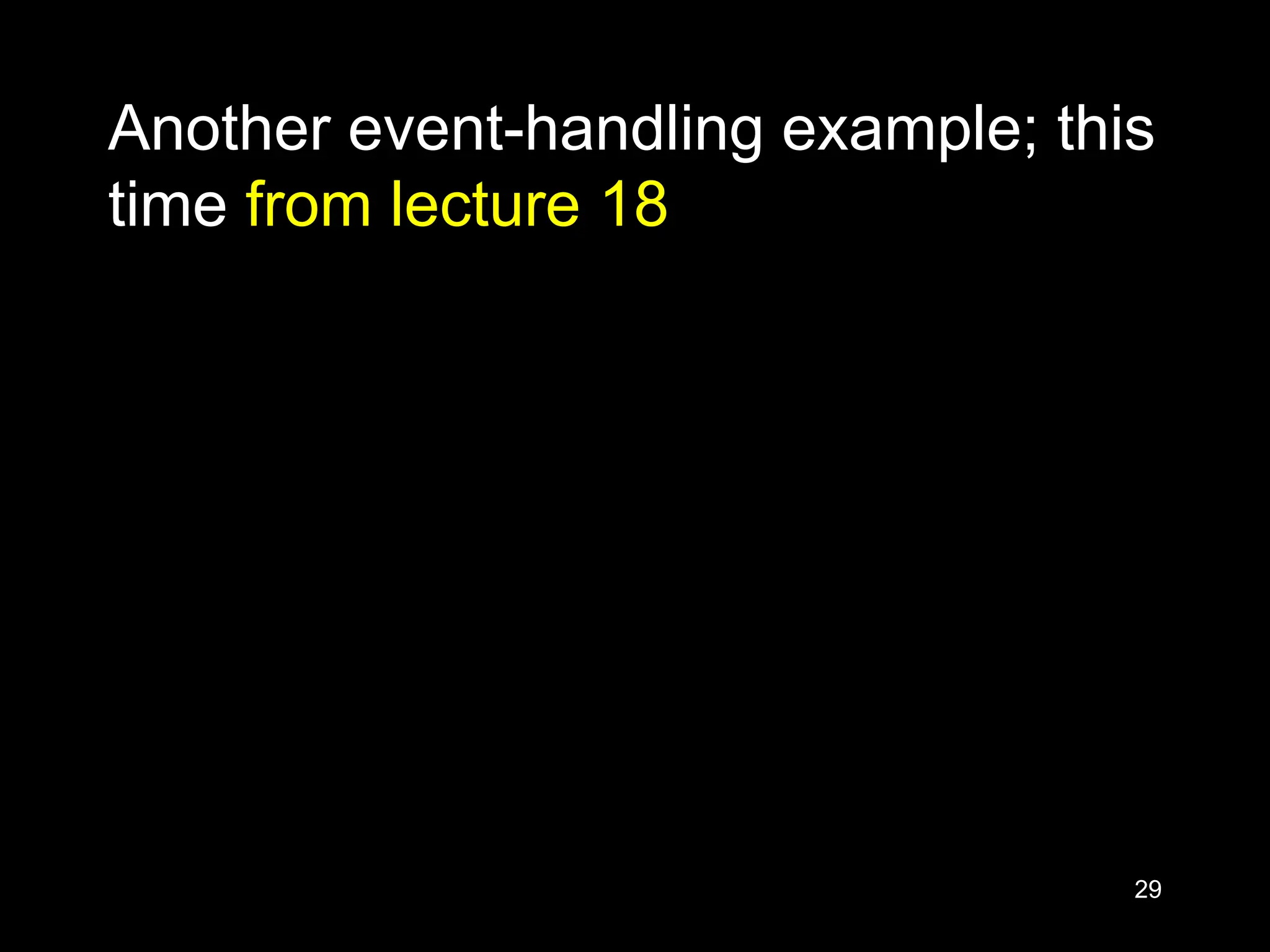 Another event-handling example; this time from lecture 18

29